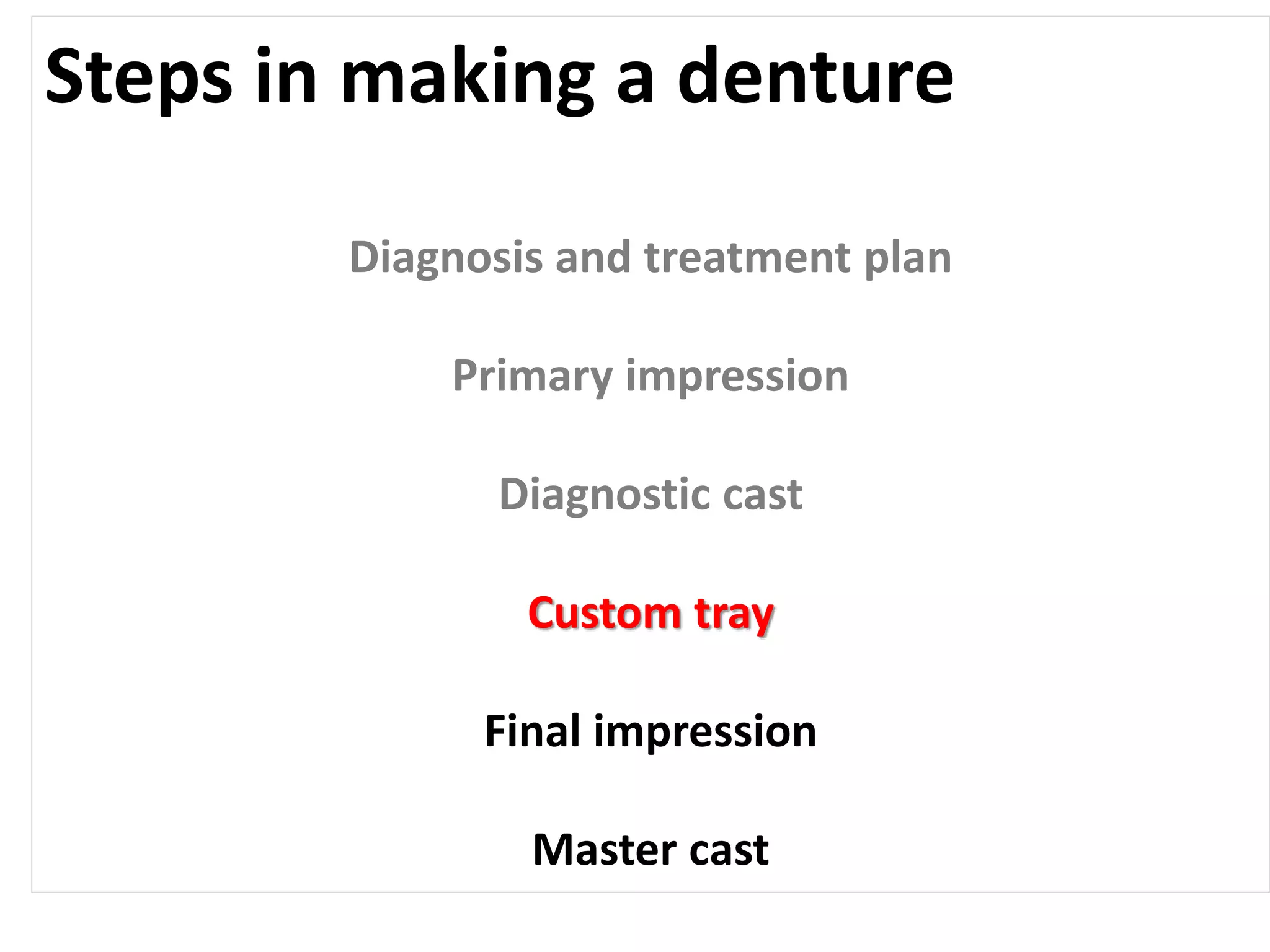 Steps in making a denture

Diagnosis and treatment plan

Primary impression

Diagnostic cast

Custom tray

Final impression

Master cast